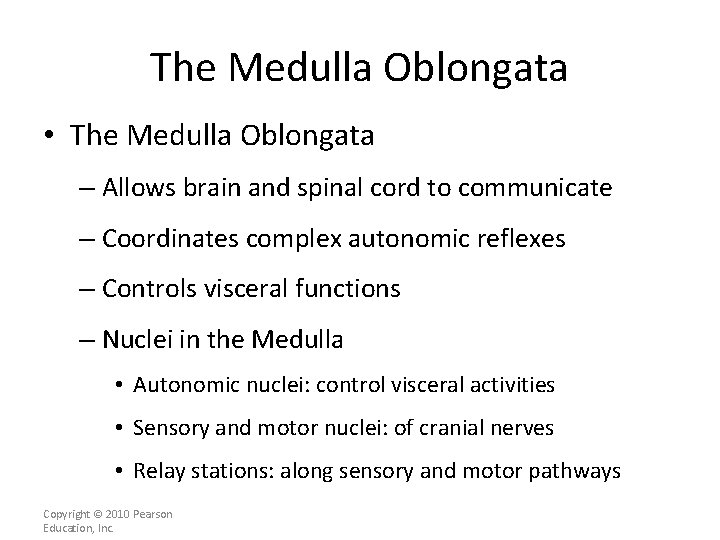 The Medulla Oblongata

• The Medulla Oblongata

– Allows brain and spinal cord to communicate

– Coordinates complex autonomic reflexes

– Controls visceral functions

– Nuclei in the Medulla

• Autonomic nuclei: control visceral activities

• Sensory and motor nuclei: of cranial nerves

• Relay stations: along sensory and motor pathways

Copyright © 2010 Pearson Education, Inc.